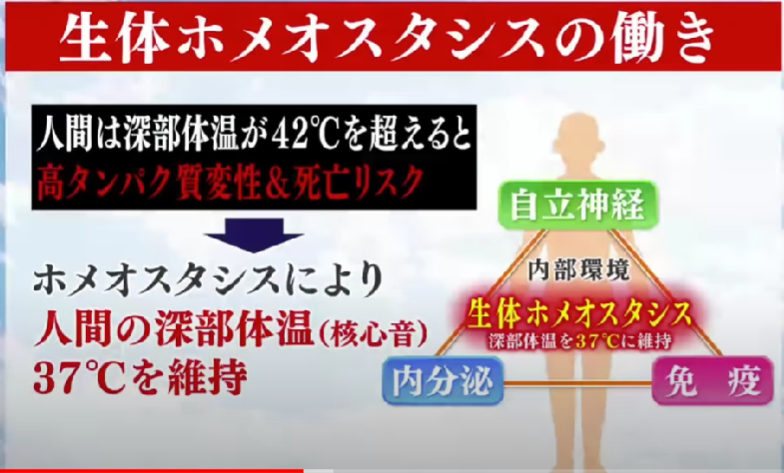 生体ホメオスタシスの働き

人間は深部体温が42℃を超えると
高タンパク質変性＆死亡リスク

ホメオスタシスにより
人間の深部体温(核心音)
37℃を維持

自立神経
内部環境
生体ホメオスタシス
深部体温を37℃に維持
内分泌
免　疫